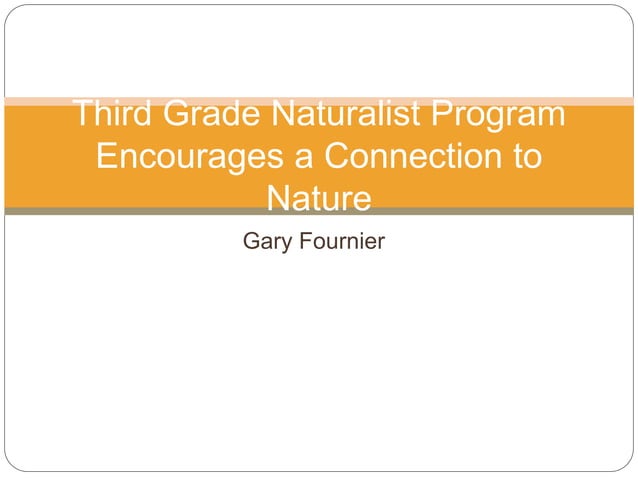 Third Grade Naturalist Program Encourages a Connection to Nature

Gary Fournier